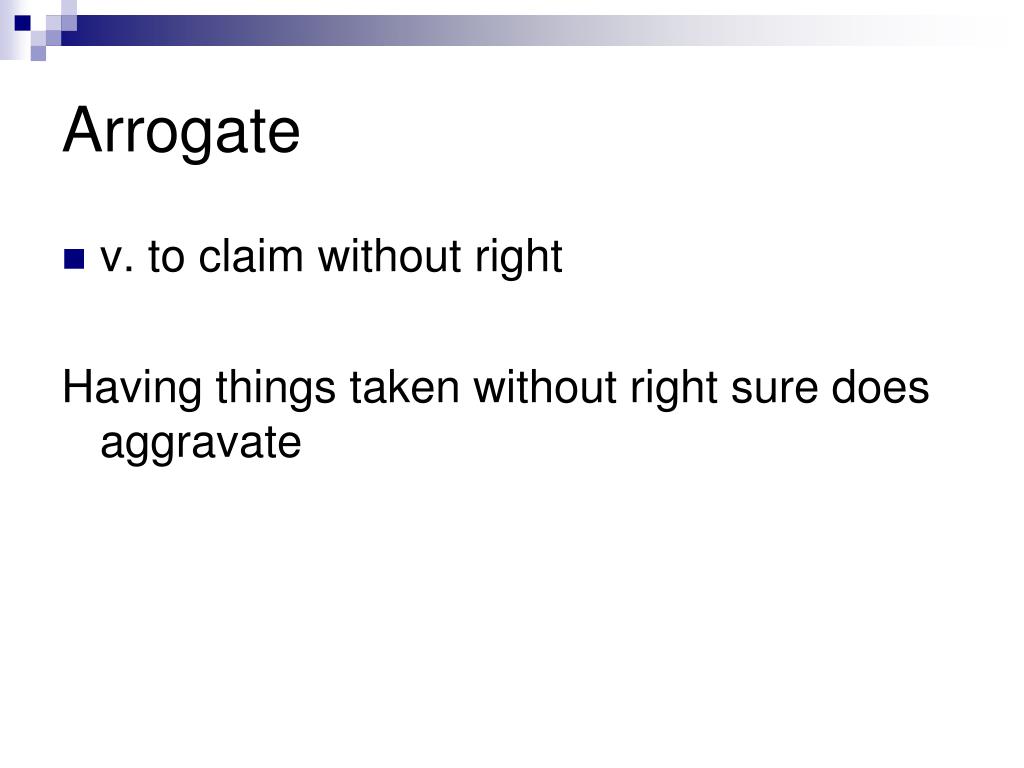 Arrogate

v. to claim without right

Having things taken without right sure does aggravate